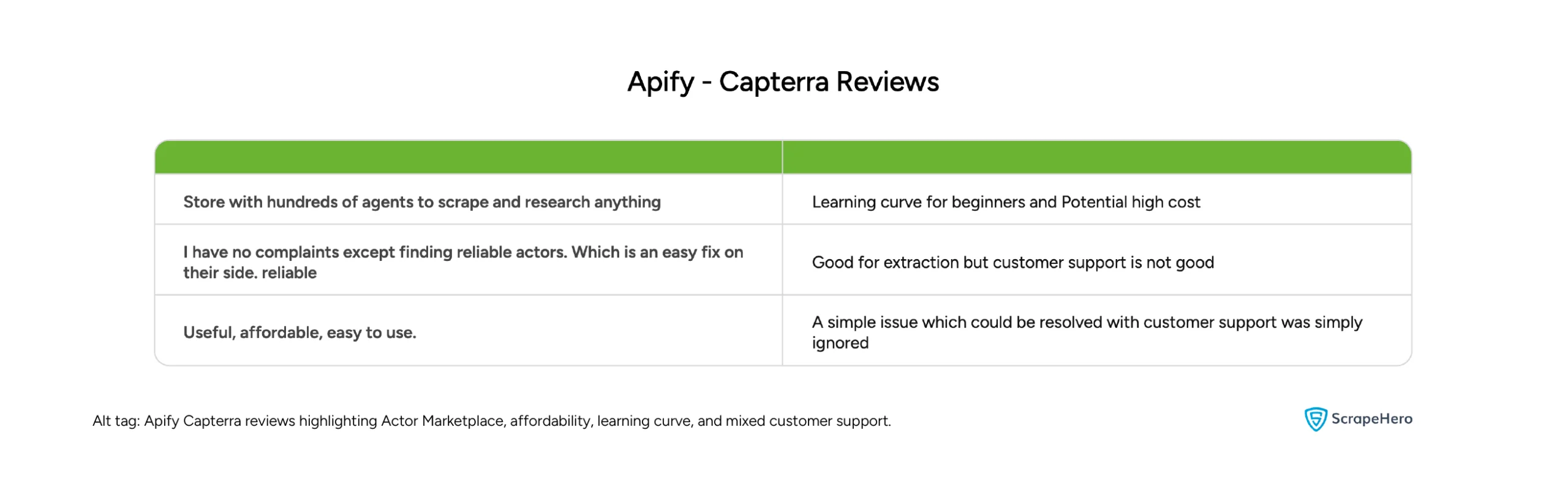 Apify - Capterra Reviews

| | |
|---|---|
| Store with hundreds of agents to scrape and research anything | Learning curve for beginners and Potential high cost |
| I have no complaints except finding reliable actors. Which is an easy fix on their side. reliable | Good for extraction but customer support is not good |
| Useful, affordable, easy to use. | A simple issue which could be resolved with customer support was simply ignored |

Alt tag: Apify Capterra reviews highlighting Actor Marketplace, affordability, learning curve, and mixed customer support.

ScrapeHero